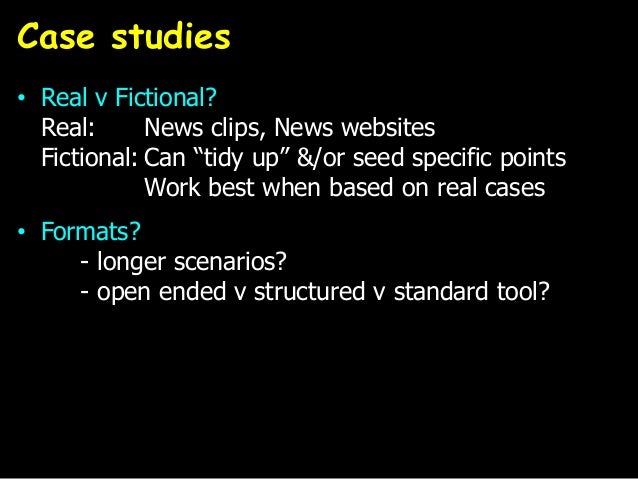 Case studies

• Real v Fictional?
Real: News clips, News websites
Fictional: Can “tidy up” &/or seed specific points
Work best when based on real cases

• Formats?
- longer scenarios?
- open ended v structured v standard tool?